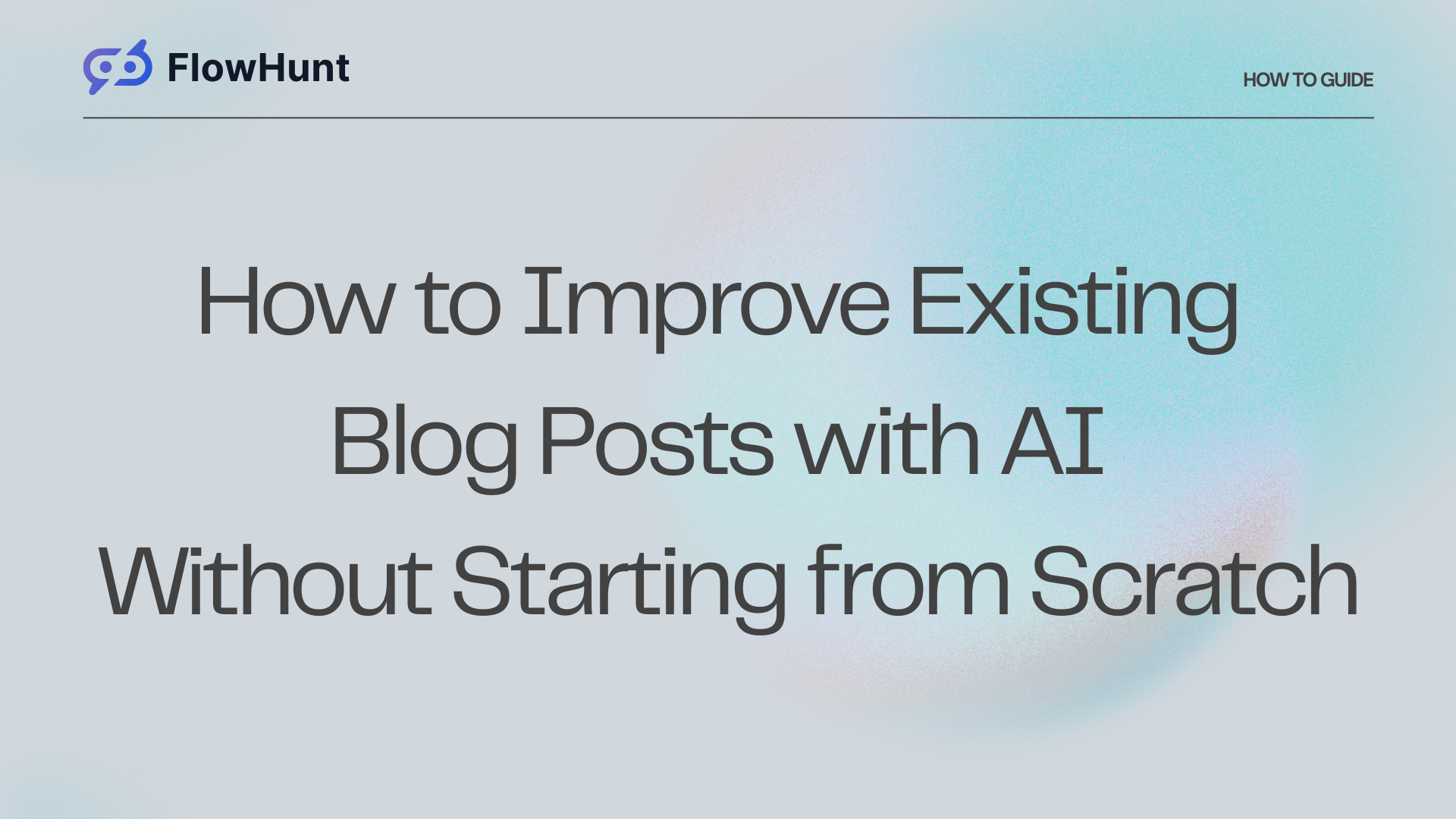 FlowHunt

HOW TO GUIDE

How to Improve Existing Blog Posts with AI Without Starting from Scratch